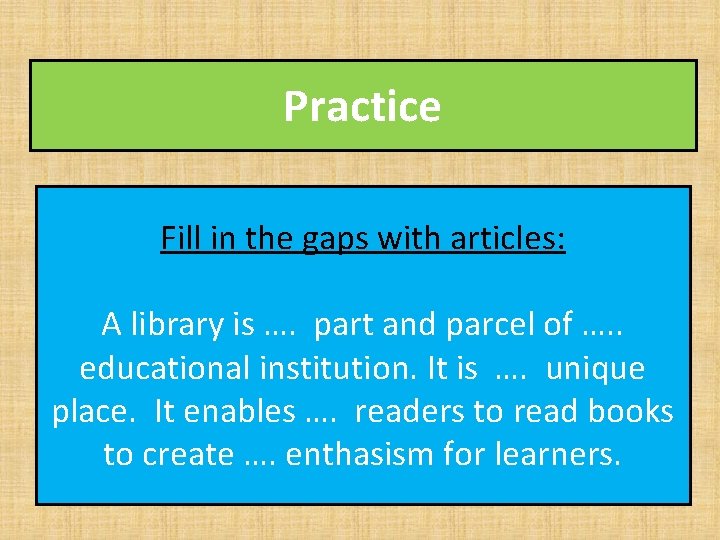 Practice

Fill in the gaps with articles:

A library is …. part and parcel of ….. educational institution. It is …. unique place. It enables …. readers to read books to create …. enthasism for learners.